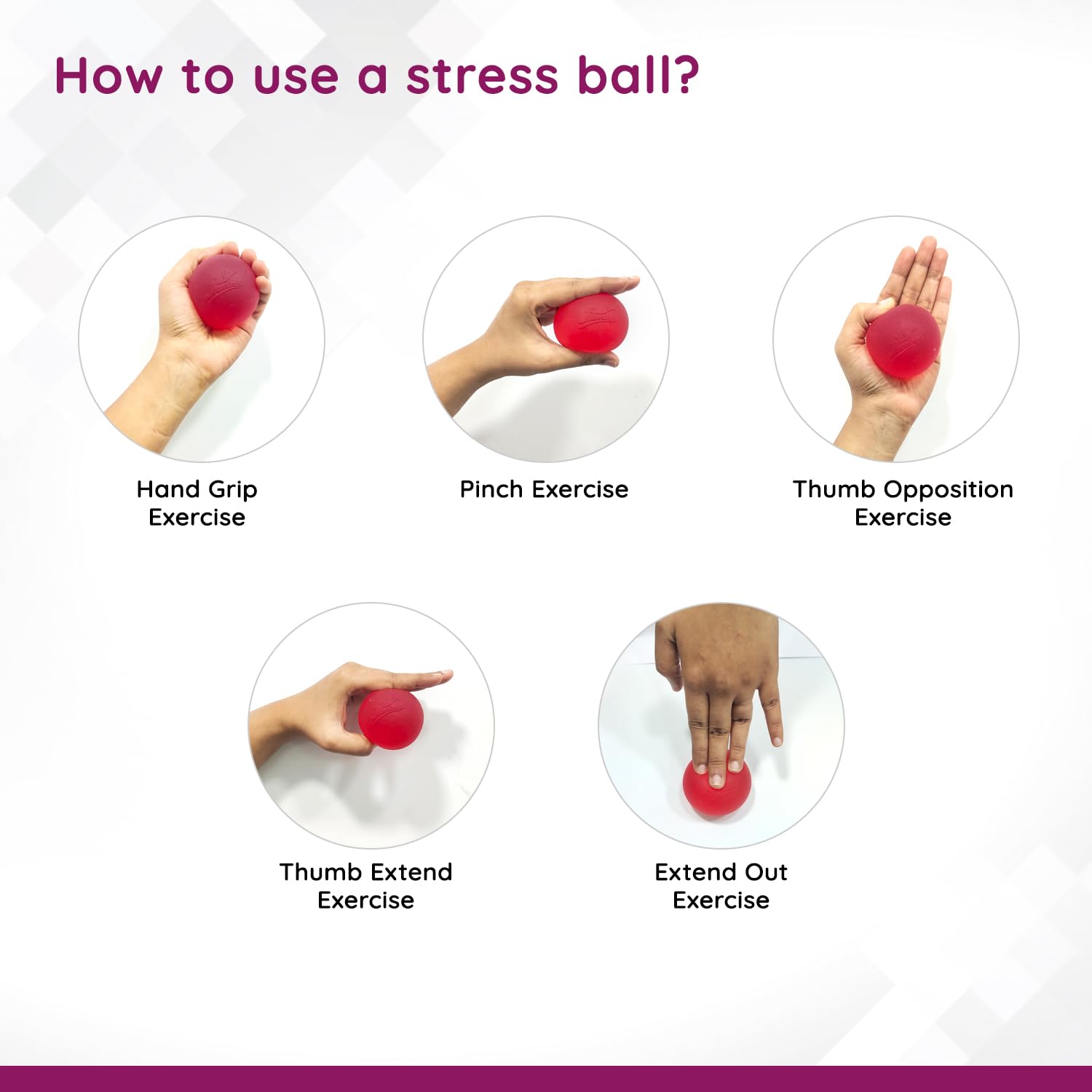 How to use a stress ball?

Hand Grip Exercise

Pinch Exercise

Thumb Opposition Exercise

Thumb Extend Exercise

Extend Out Exercise